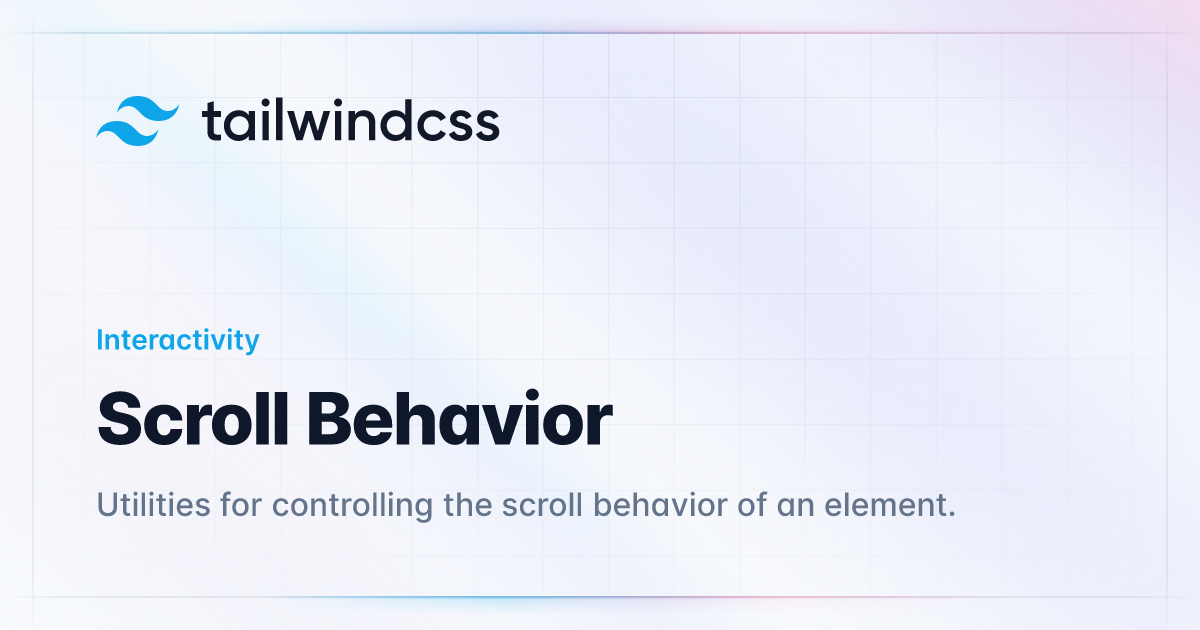 tailwindcss

Interactivity

Scroll Behavior

Utilities for controlling the scroll behavior of an element.